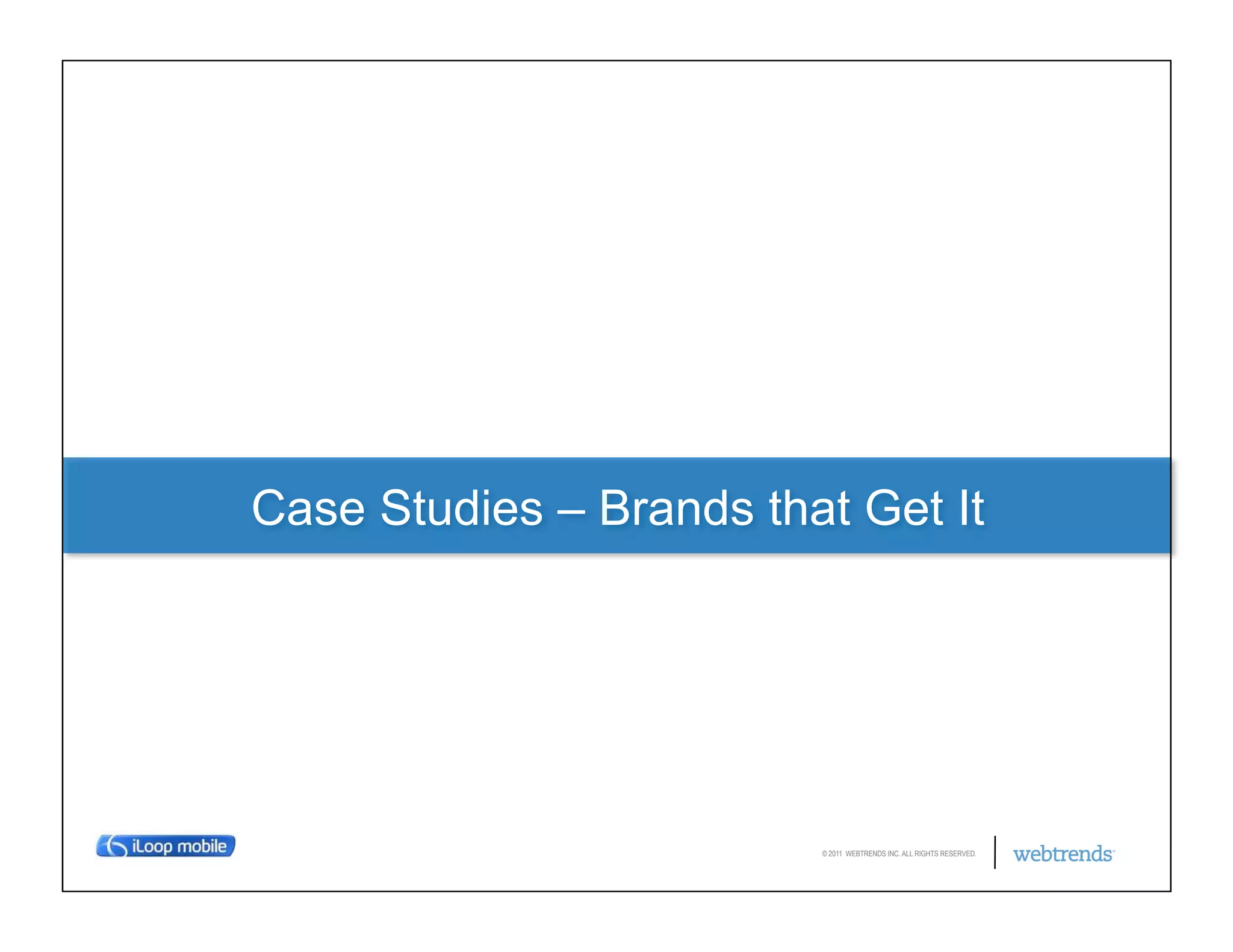 Case Studies – Brands that Get It

iLoop mobile

© 2011 WEBTRENDS INC. ALL RIGHTS RESERVED.

webtrends™